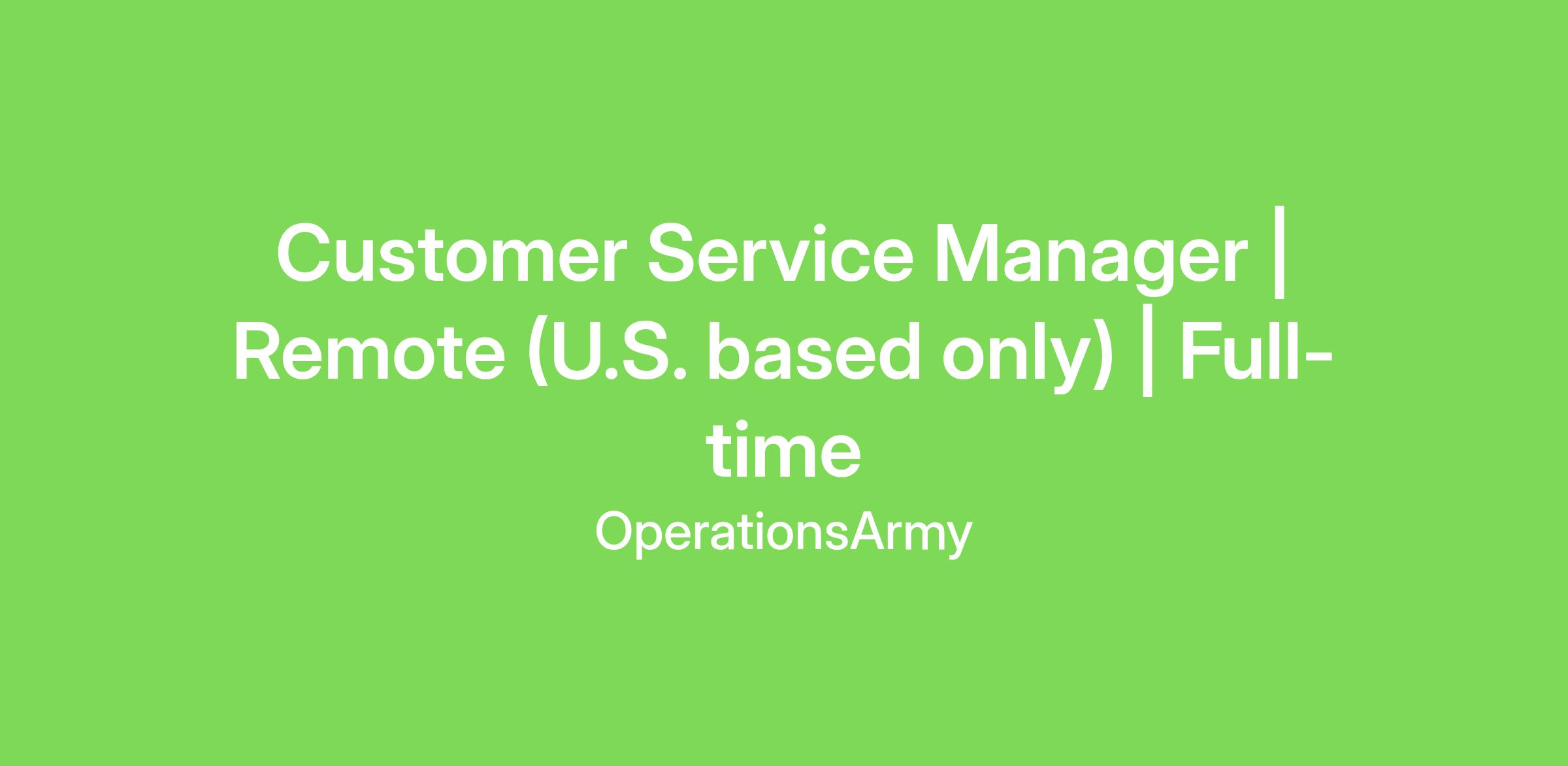 Customer Service Manager | Remote (U.S. based only) | Full-time

OperationsArmy